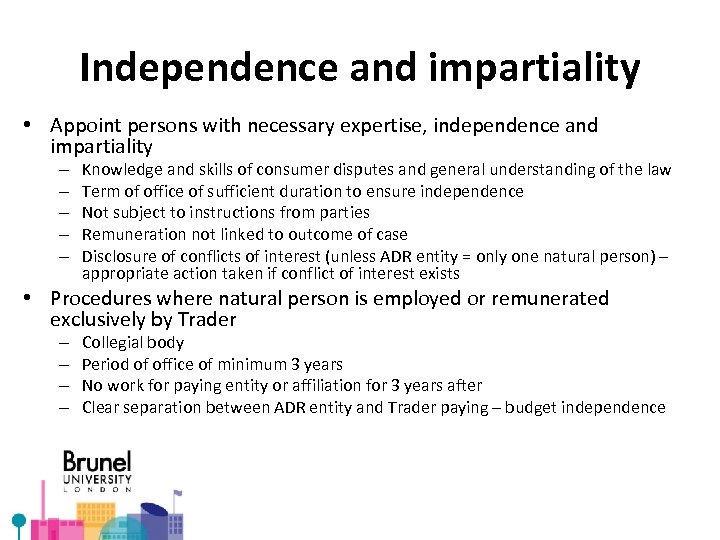 Independence and impartiality

• Appoint persons with necessary expertise, independence and impartiality
– Knowledge and skills of consumer disputes and general understanding of the law
– Term of office of sufficient duration to ensure independence
– Not subject to instructions from parties
– Remuneration not linked to outcome of case
– Disclosure of conflicts of interest (unless ADR entity = only one natural person) – appropriate action taken if conflict of interest exists

• Procedures where natural person is employed or remunerated exclusively by Trader
– Collegial body
– Period of office of minimum 3 years
– No work for paying entity or affiliation for 3 years after
– Clear separation between ADR entity and Trader paying – budget independence

Brunel
UNIVERSITY
LONDON